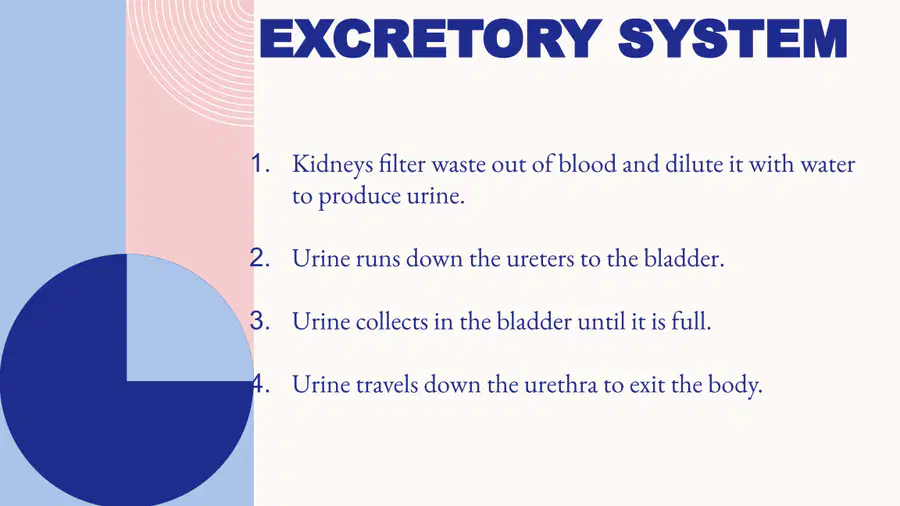 EXCRETORY SYSTEM

1. Kidneys filter waste out of blood and dilute it with water to produce urine.

2. Urine runs down the ureters to the bladder.

3. Urine collects in the bladder until it is full.

4. Urine travels down the urethra to exit the body.